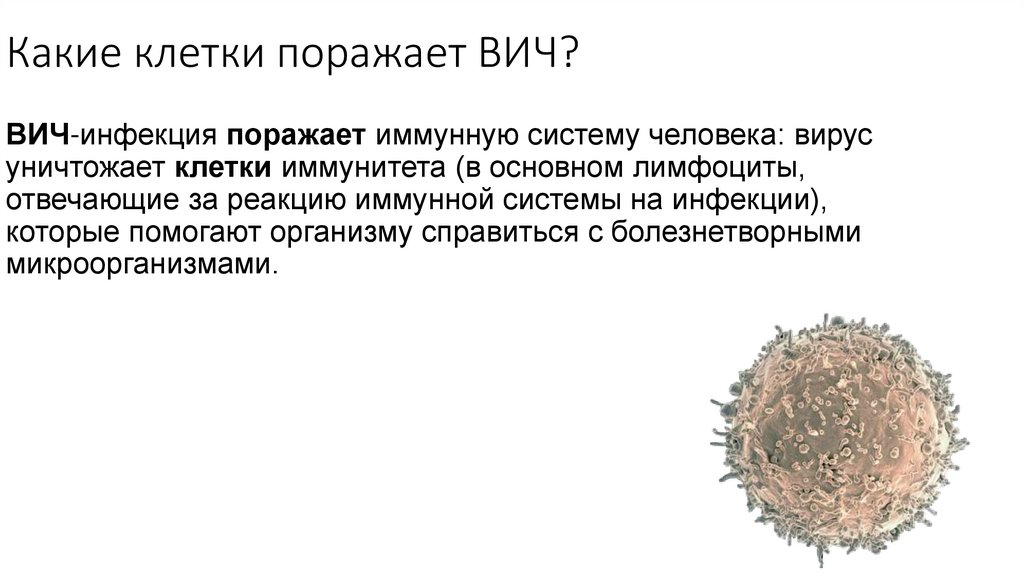 Какие клетки поражает ВИЧ?

ВИЧ-инфекция поражает иммунную систему человека: вирус уничтожает клетки иммунитета (в основном лимфоциты, отвечающие за реакцию иммунной системы на инфекции), которые помогают организму справиться с болезнетворными микроорганизмами.